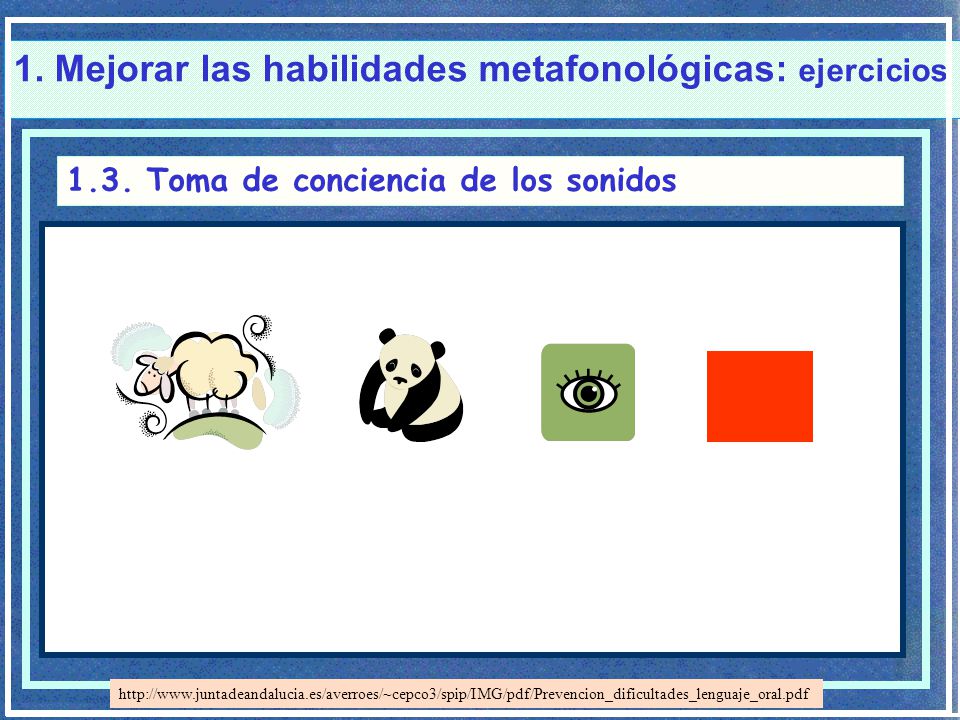 1. Mejorar las habilidades metafonológicas: ejercicios

1.3. Toma de conciencia de los sonidos

http://www.juntadeandalucia.es/averroes/~cepco3/spip/IMG/pdf/Prevencion_dificultades_lenguaje_oral.pdf